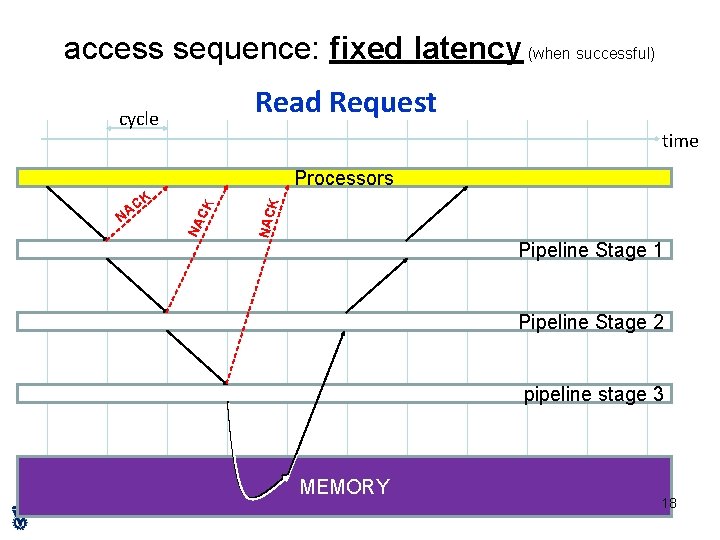 access sequence: fixed latency (when successful)

Read Request

cycle

time

Processors

NACK

NACK

NACK

Pipeline Stage 1

Pipeline Stage 2

pipeline stage 3

MEMORY

18